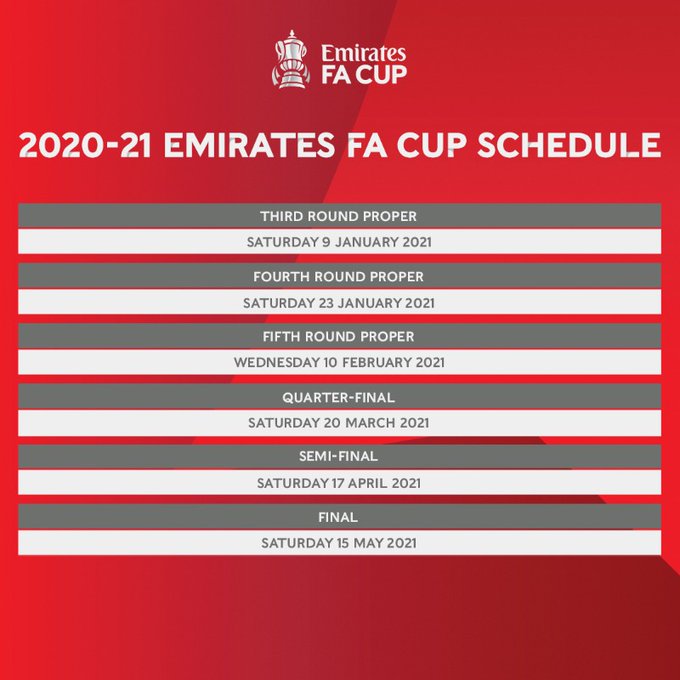 Emirates
FA CUP

2020-21 EMIRATES FA CUP SCHEDULE

THIRD ROUND PROPER
SATURDAY 9 JANUARY 2021

FOURTH ROUND PROPER
SATURDAY 23 JANUARY 2021

FIFTH ROUND PROPER
WEDNESDAY 10 FEBRUARY 2021

QUARTER-FINAL
SATURDAY 20 MARCH 2021

SEMI-FINAL
SATURDAY 17 APRIL 2021

FINAL
SATURDAY 15 MAY 2021